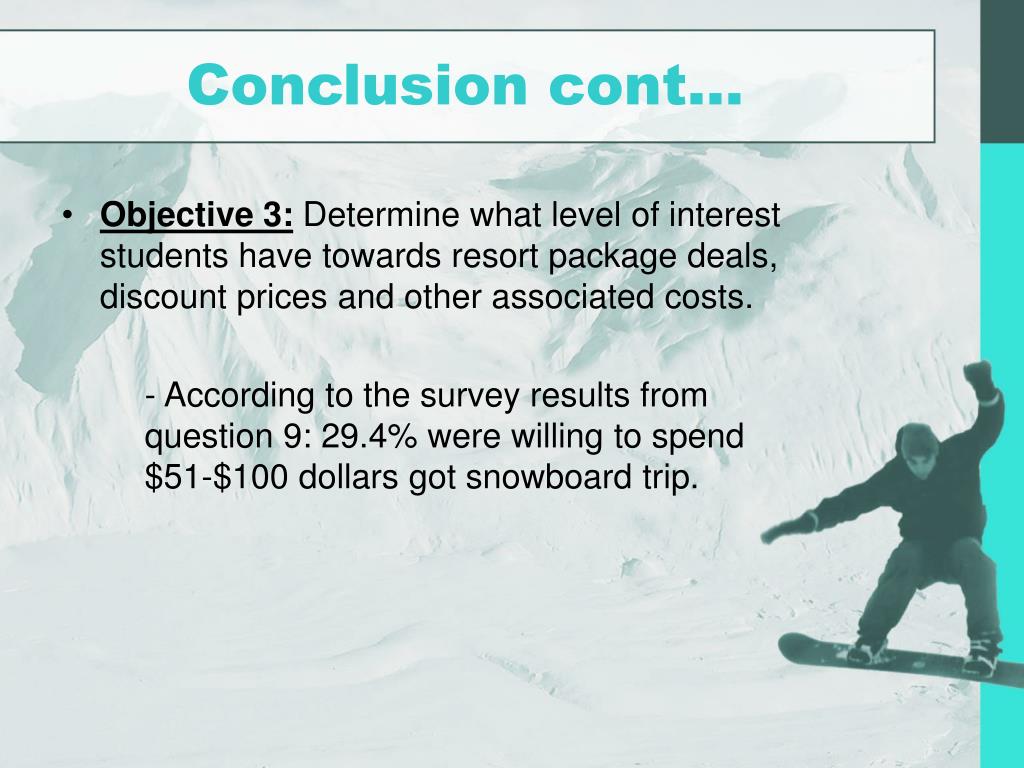 Conclusion cont…

• Objective 3: Determine what level of interest students have towards resort package deals, discount prices and other associated costs.

- According to the survey results from question 9: 29.4% were willing to spend \$51-\$100 dollars got snowboard trip.